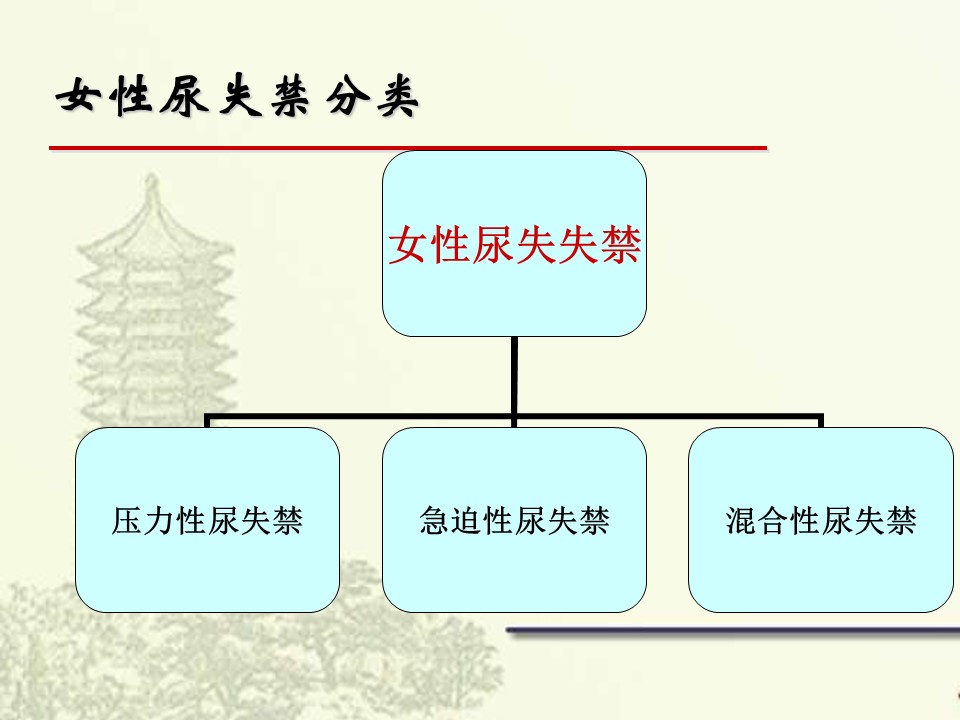 女性尿失禁 分类

女性尿失失禁

压力性尿失禁

急迫性尿失禁

混合性尿失禁